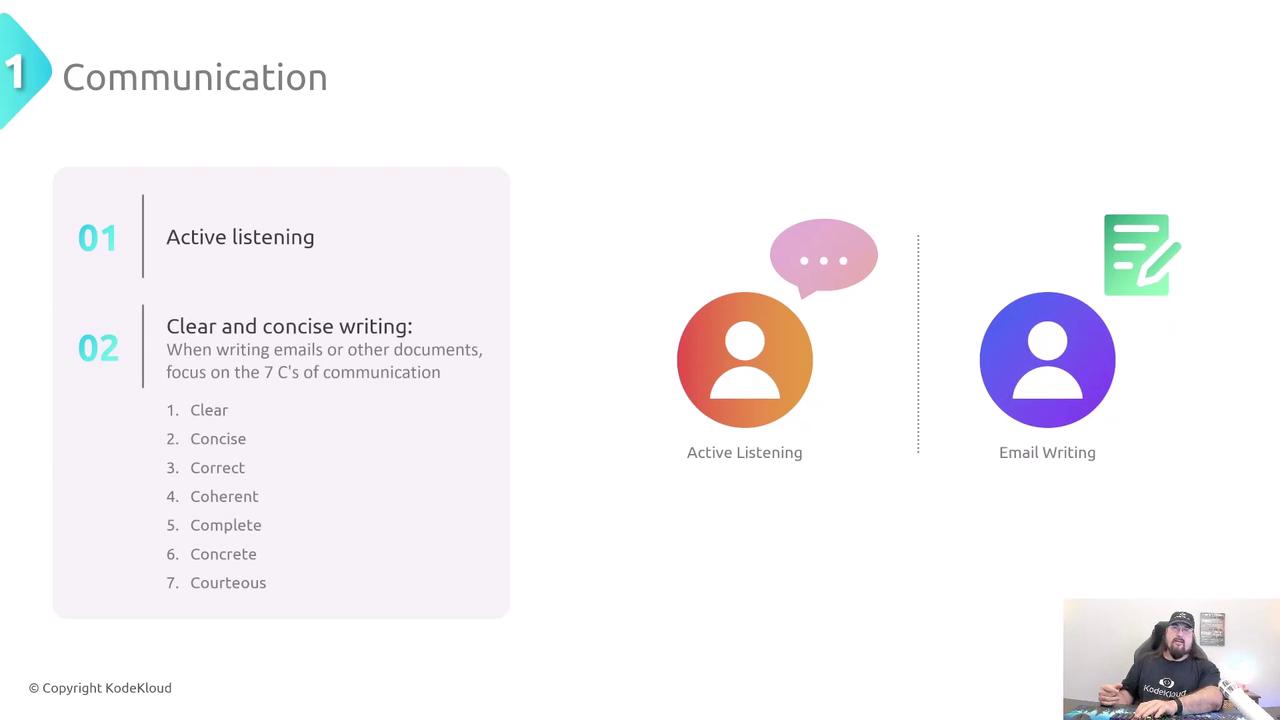 1 Communication

01 Active listening

02 Clear and concise writing:
When writing emails or other documents, focus on the 7 C's of communication

1. Clear
2. Concise
3. Correct
4. Coherent
5. Complete
6. Concrete
7. Courteous

Active Listening

Email Writing

© Copyright KodeKloud

KodeKloud